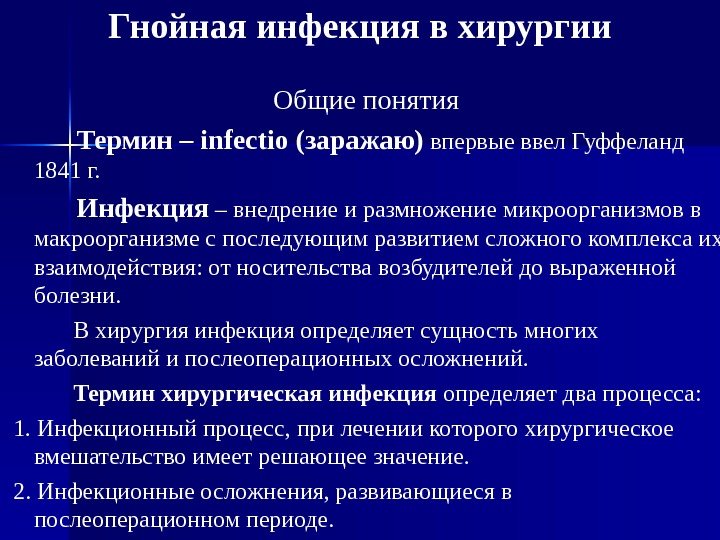 Гнойная инфекция в хирургии

Общие понятия

Термин – infectio (заражаю) впервые ввел Гуффеланд 1841 г.

Инфекция – внедрение и размножение микроорганизмов в макроорганизме с последующим развитием сложного комплекса их взаимодействия: от носительства возбудителей до выраженной болезни.

В хирургия инфекция определяет сущность многих заболеваний и послеоперационных осложнений.

Термин хирургическая инфекция определяет два процесса:

1. Инфекционный процесс, при лечении которого хирургическое вмешательство имеет решающее значение.

2. Инфекционные осложнения, развивающиеся в послеоперационном периоде.